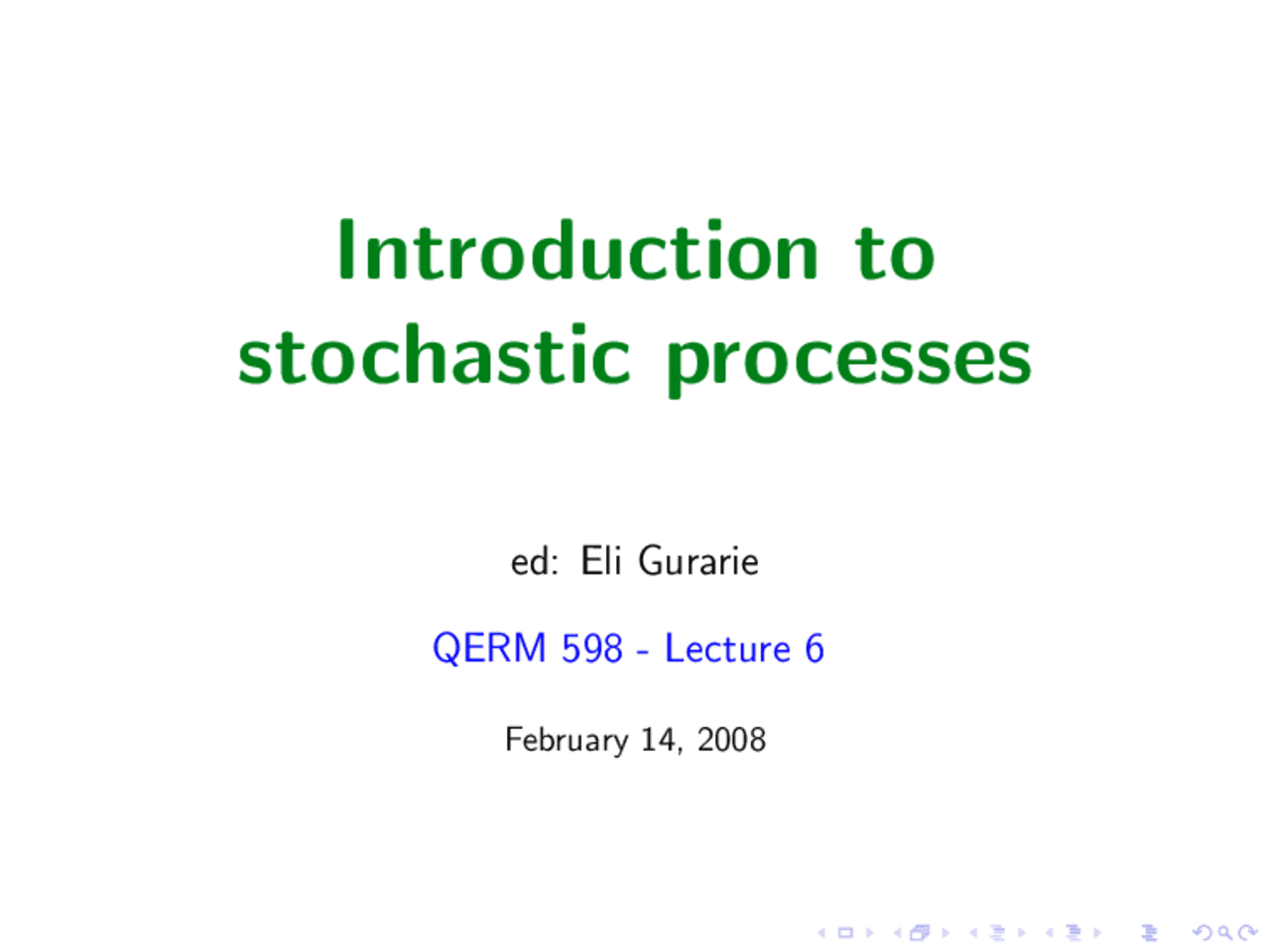 Introduction to stochastic processes

ed: Eli Gurarie

QERM 598 - Lecture 6

February 14, 2008